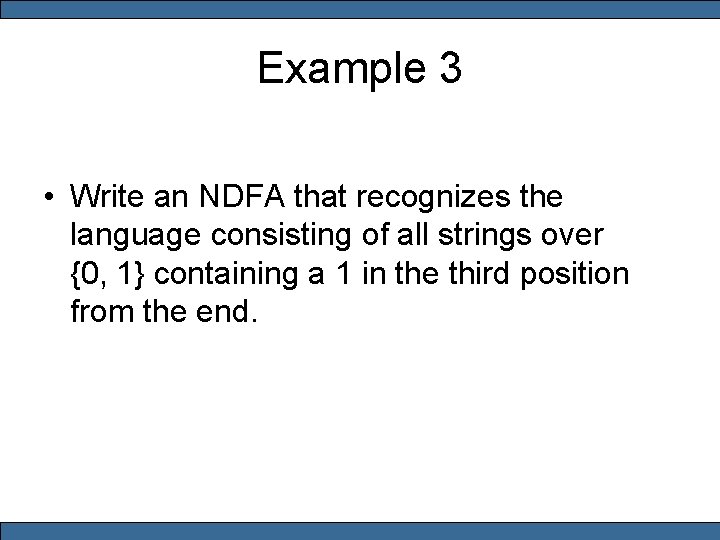 Example 3

• Write an NDFA that recognizes the language consisting of all strings over {0, 1} containing a 1 in the third position from the end.